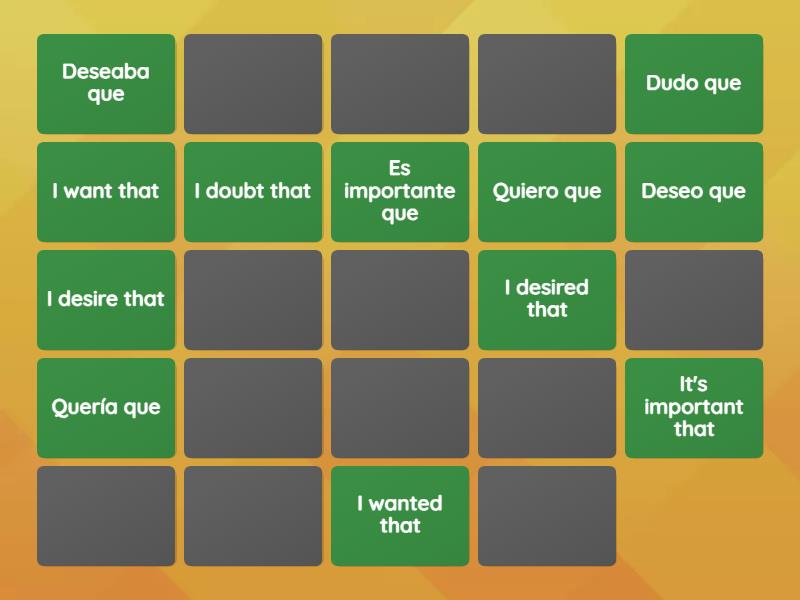 Deseaba que

Dudo que

I want that

I doubt that

Es importante que

Quiero que

Deseo que

I desire that

I desired that

Quería que

It's important that

I wanted that